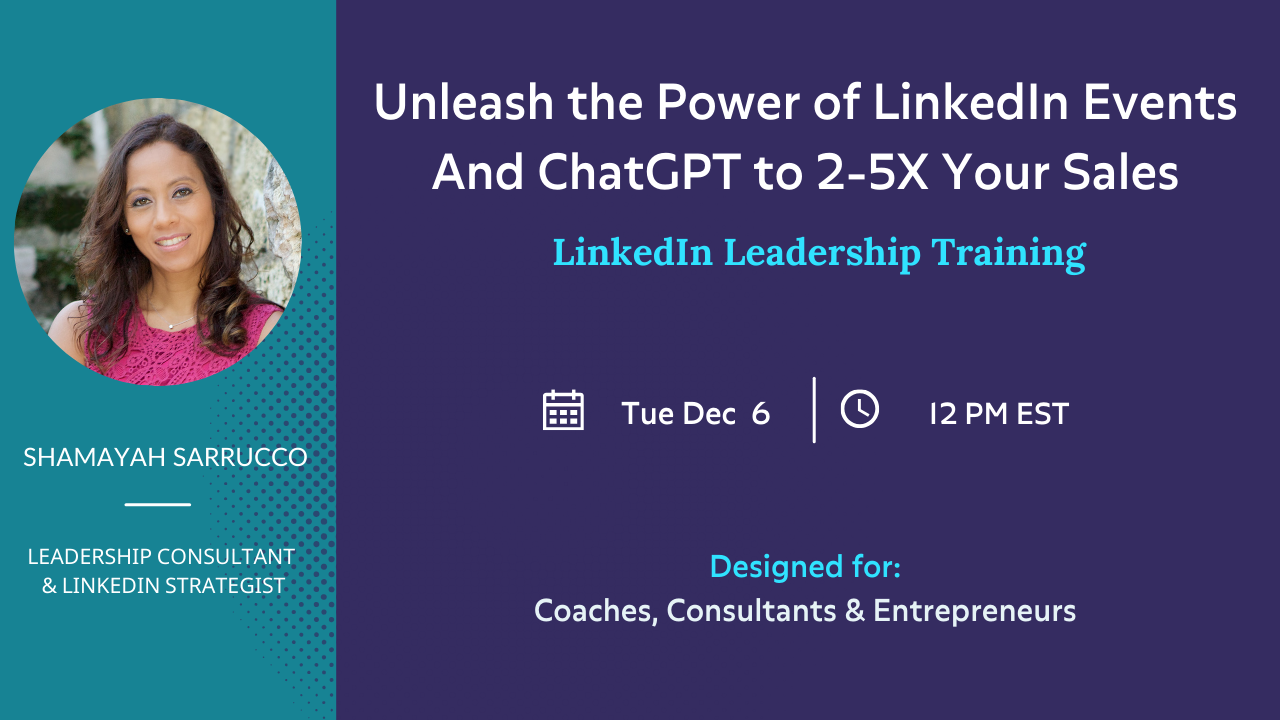 SHAMAYAH SARRUCCO

LEADERSHIP CONSULTANT & LINKEDIN STRATEGIST

Unleash the Power of LinkedIn Events And ChatGPT to 2-5X Your Sales

LinkedIn Leadership Training

Tue Dec 6

12 PM EST

Designed for:
Coaches, Consultants & Entrepreneurs